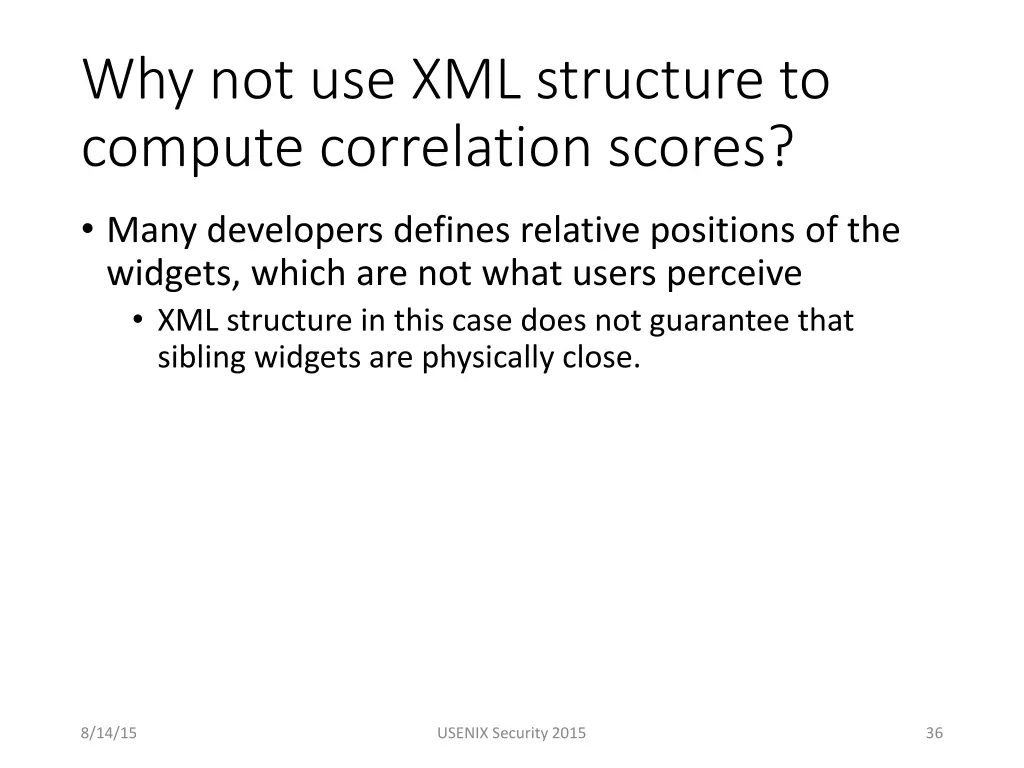 Why not use XML structure to compute correlation scores?

• Many developers defines relative positions of the widgets, which are not what users perceive
  • XML structure in this case does not guarantee that sibling widgets are physically close.

8/14/15

USENIX Security 2015

36